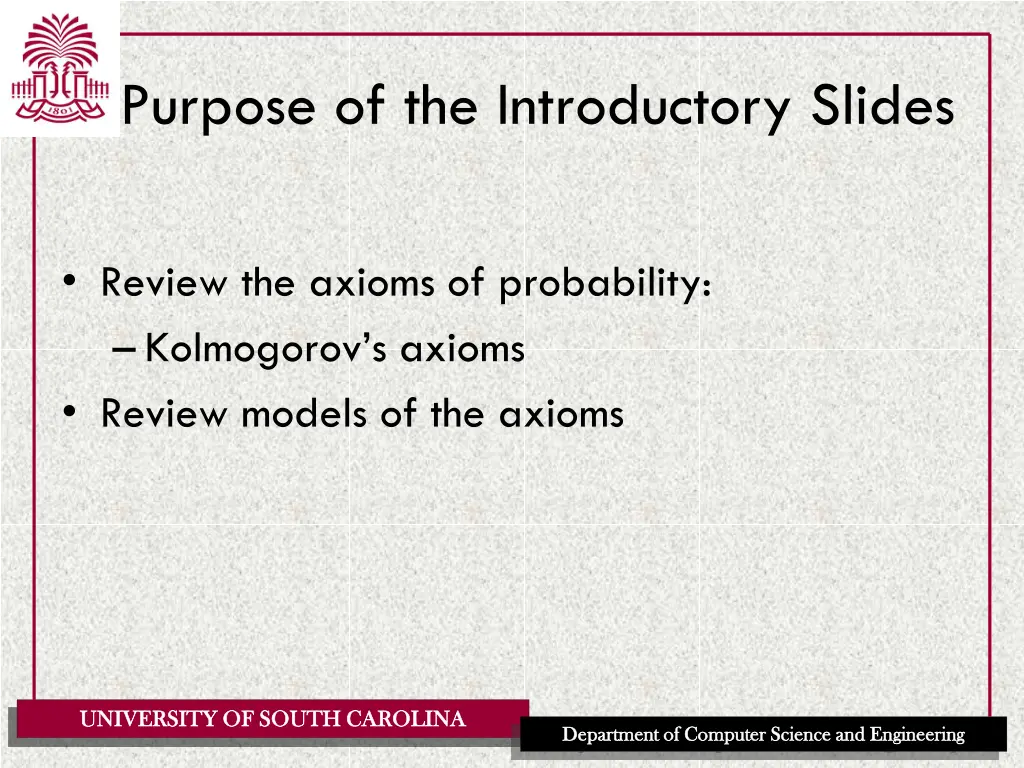 1801

Purpose of the Introductory Slides

• Review the axioms of probability:
– Kolmogorov's axioms
• Review models of the axioms

UNIVERSITY OF SOUTH CAROLINA

Department of Computer Science and Engineering